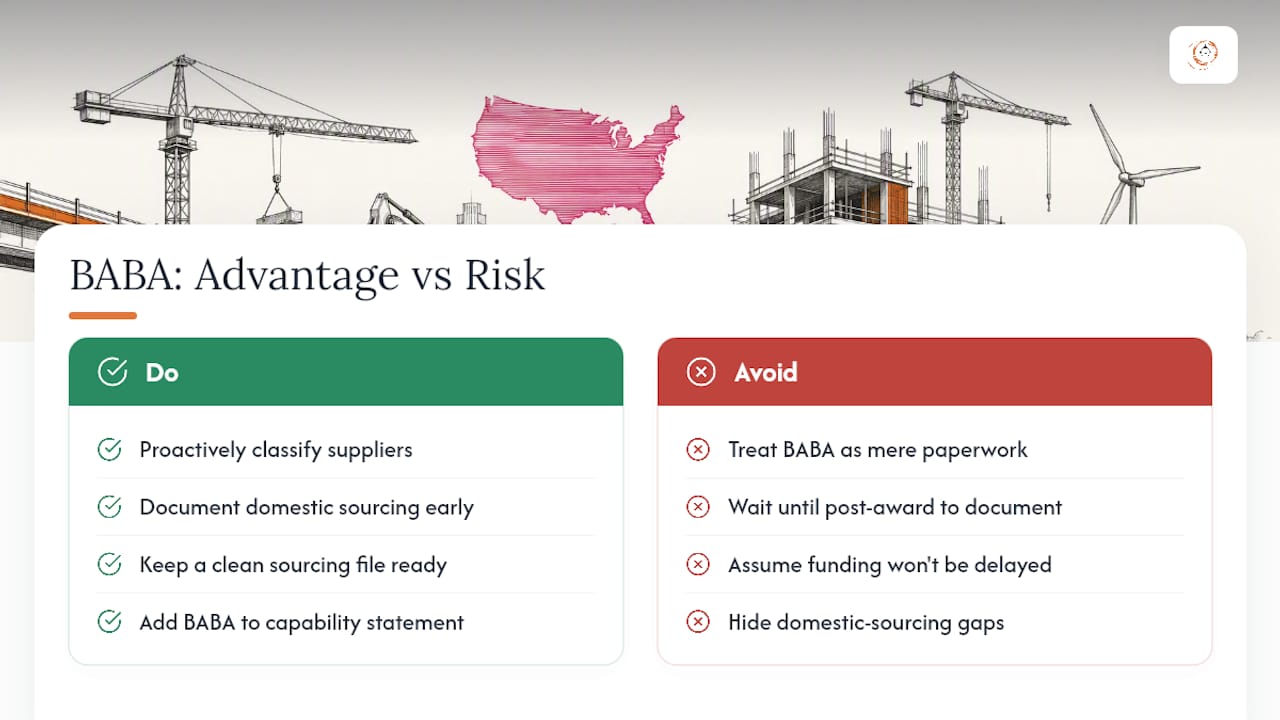 BABA: Advantage vs Risk

Do

Proactively classify suppliers

Document domestic sourcing early

Keep a clean sourcing file ready

Add BABA to capability statement

Avoid

Treat BABA as mere paperwork

Wait until post-award to document

Assume funding won't be delayed

Hide domestic-sourcing gaps